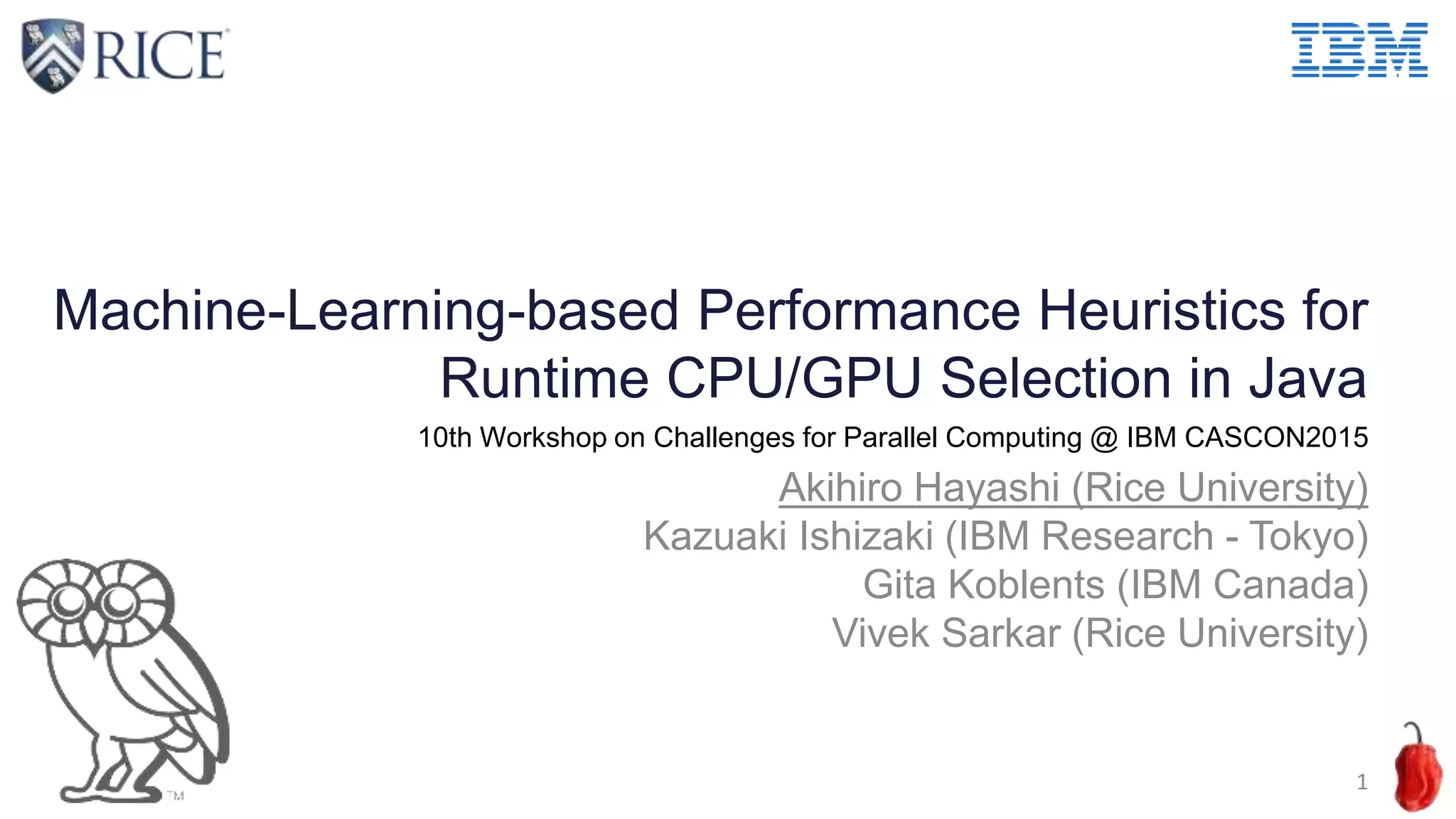 RICE

IBM

Machine-Learning-based Performance Heuristics for Runtime CPU/GPU Selection in Java

10th Workshop on Challenges for Parallel Computing @ IBM CASCON2015

Akihiro Hayashi (Rice University)
Kazuaki Ishizaki (IBM Research - Tokyo)
Gita Koblents (IBM Canada)
Vivek Sarkar (Rice University)

TM

1